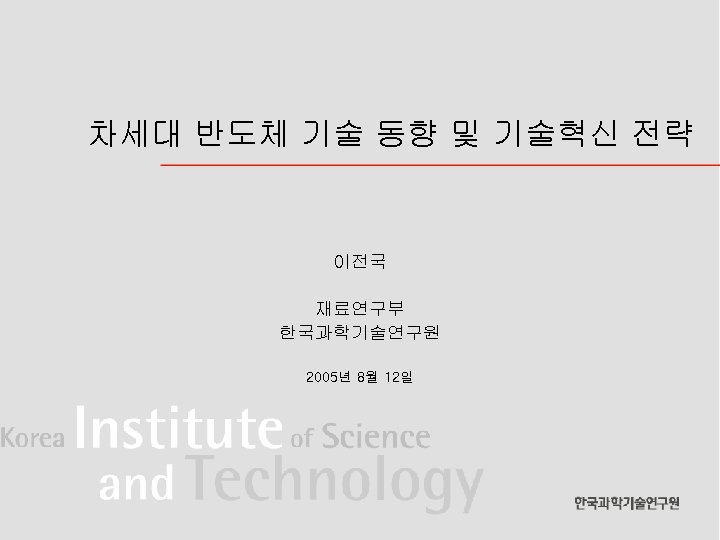 차세대 반도체 기술 동향 및 기술혁신 전략

이전국

재료연구부
한국과학기술연구원

2005년 8월 12일

Korea Institute of Science and Technology

한국과학기술연구원